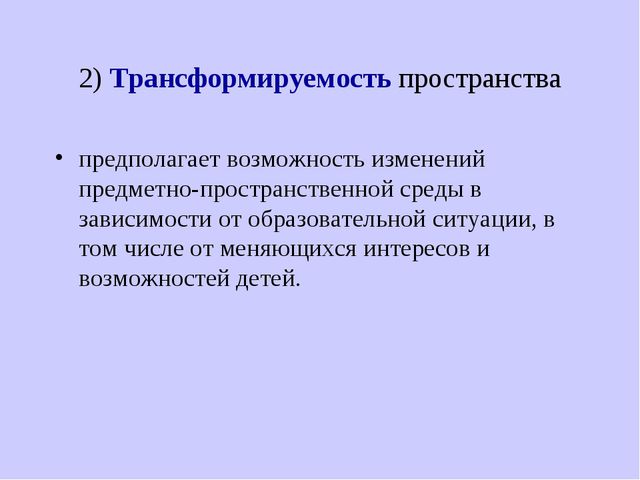 2) Трансформируемость пространства

• предполагает возможность изменений предметно-пространственной среды в зависимости от образовательной ситуации, в том числе от меняющихся интересов и возможностей детей.